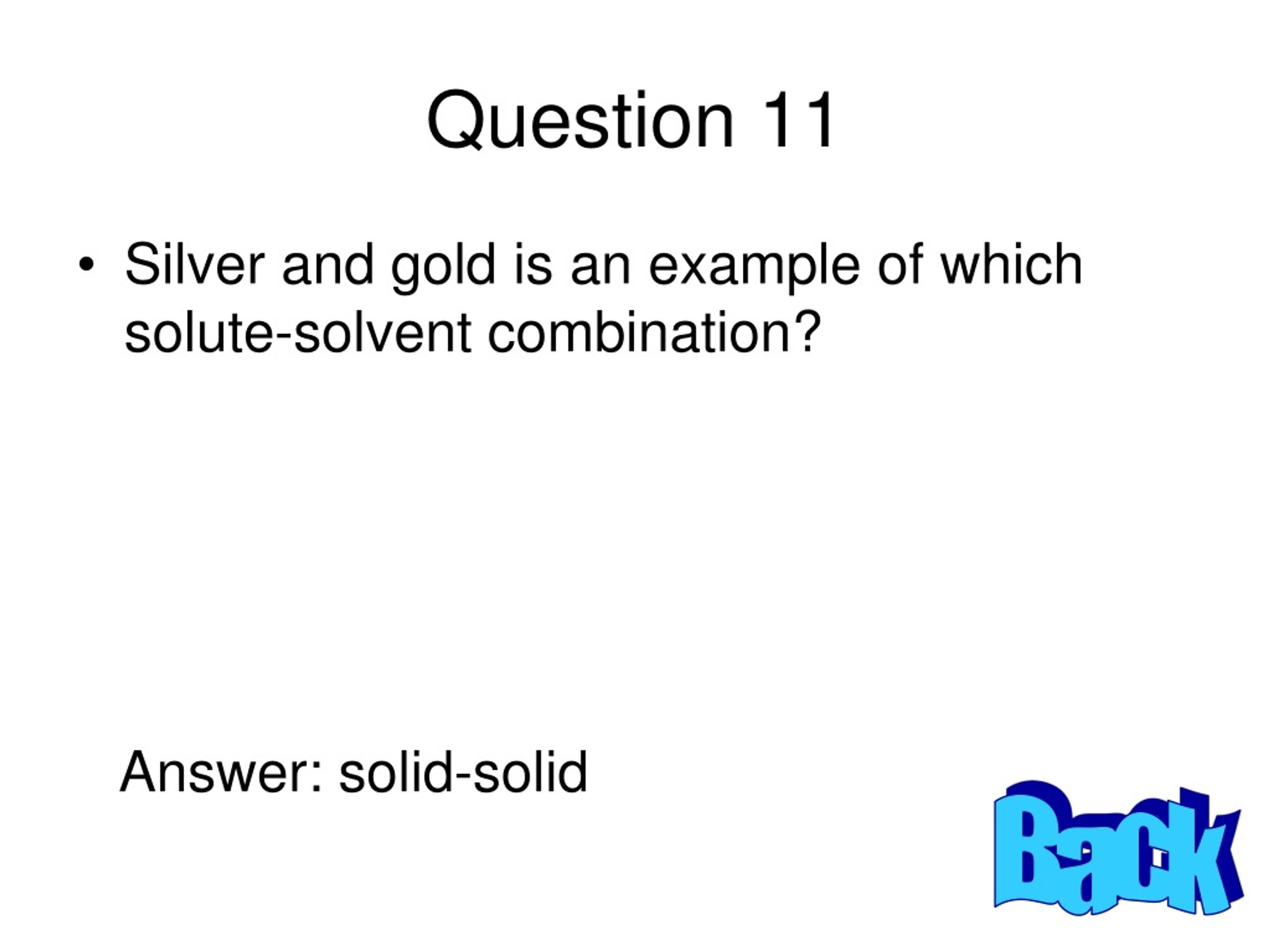 Question 11

• Silver and gold is an example of which solute-solvent combination?

Answer: solid-solid

Back